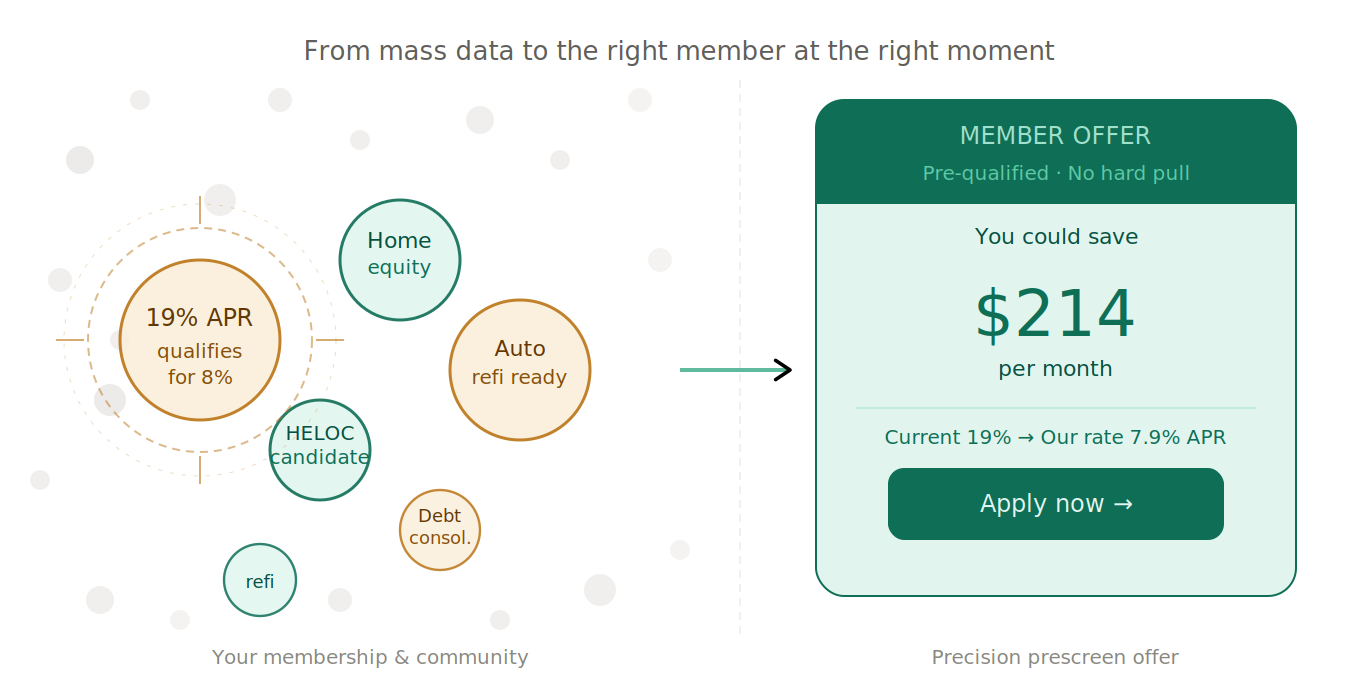 From mass data to the right member at the right moment

19% APR
qualifies
for 8%

Home
equity

Auto
refi ready

HELOC
candidate

Debt
consol.

refi

Your membership & community

MEMBER OFFER
Pre-qualified · No hard pull

You could save

$214

per month

Current 19% → Our rate 7.9% APR

Apply now →

Precision prescreen offer